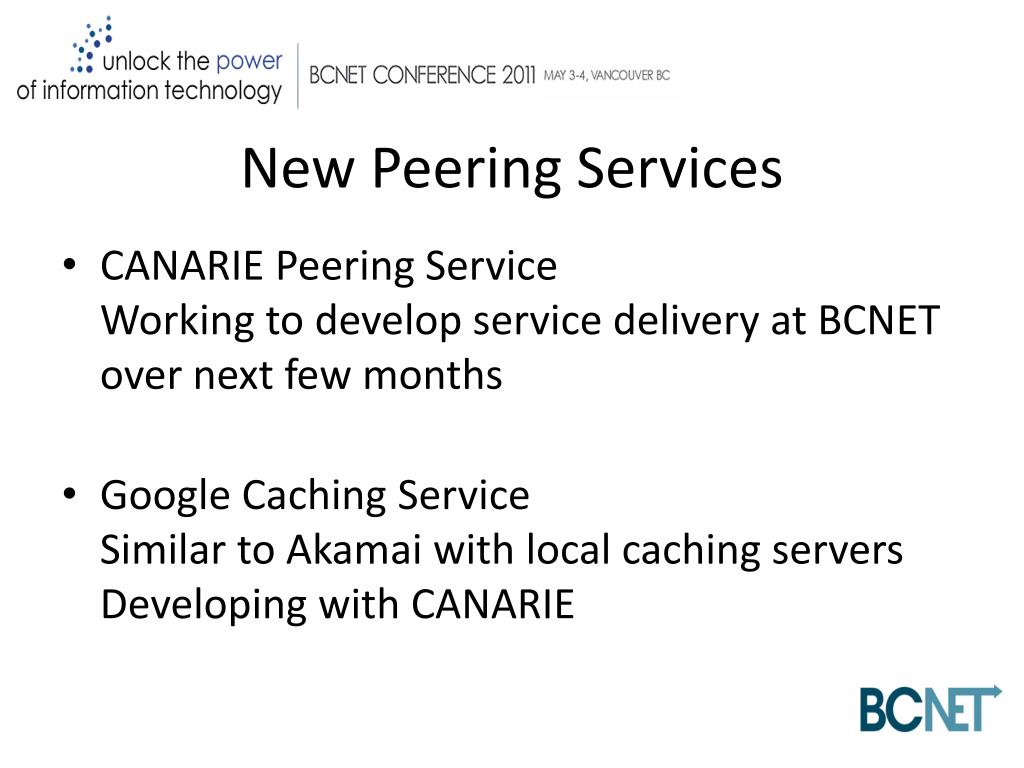 unlock the power of information technology

BCNET CONFERENCE 2011 MAY 3-4, VANCOUVER BC

New Peering Services

• CANARIE Peering Service
Working to develop service delivery at BCNET over next few months

• Google Caching Service
Similar to Akamai with local caching servers
Developing with CANARIE

BCNET